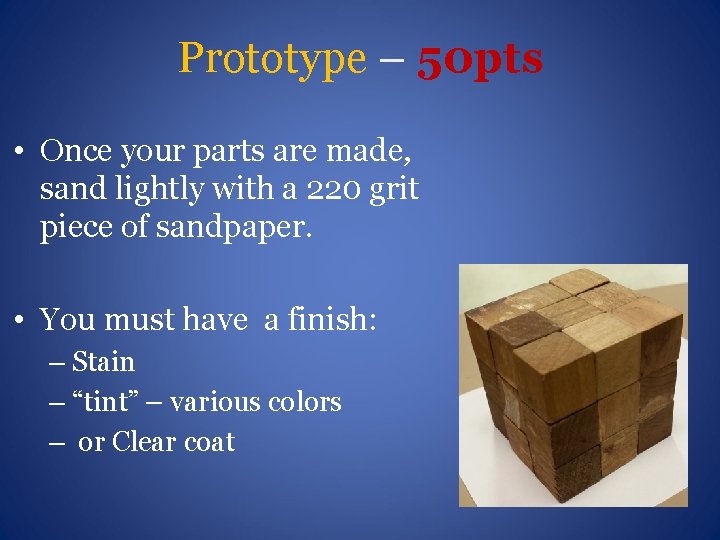 Prototype – 50pts

• Once your parts are made, sand lightly with a 220 grit piece of sandpaper.

• You must have a finish:
– Stain
– “tint” – various colors
– or Clear coat